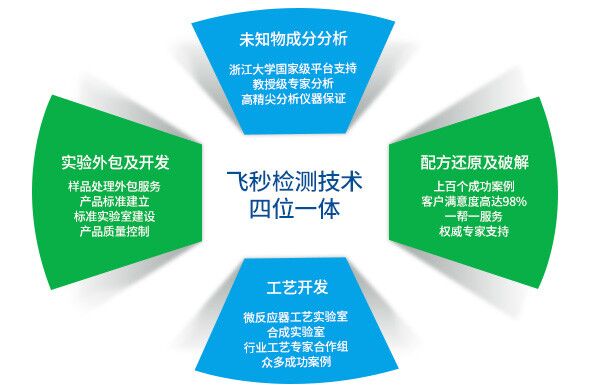 未知物成分分析

浙江大学国家级平台支持
教授级专家分析
高精尖分析仪器保证

实验外包及开发

样品处理外包服务
产品标准建立
标准实验室建设
产品质量控制

飞秒检测技术
四位一体

配方还原及破解

上百个成功案例
客户满意度高达98%
一帮一服务
权威专家支持

工艺开发

微反应器工艺实验室
合成实验室
行业工艺专家合作组
众多成功案例